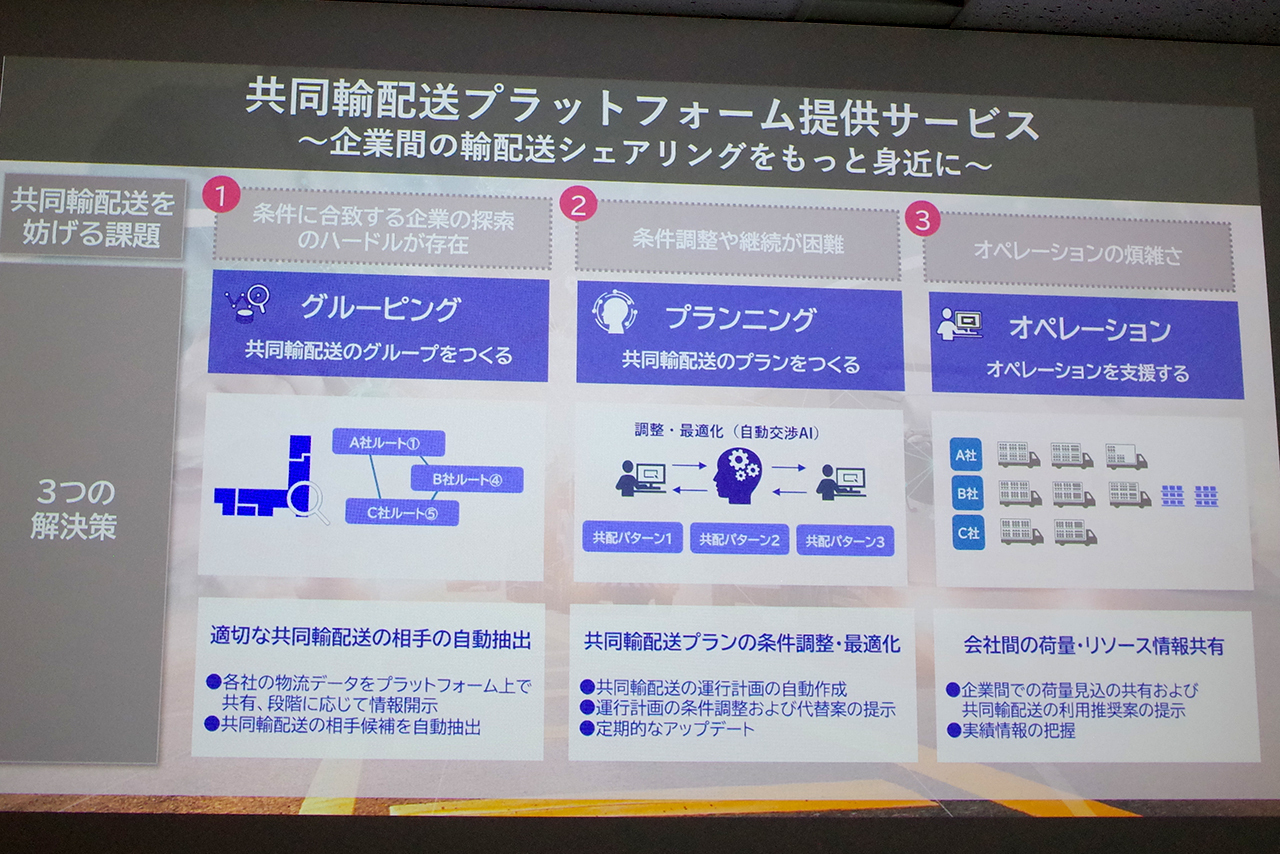 共同輸配送プラットフォーム提供サービス
～企業間の輸配送シェアリングをもっと身近に～

共同輸配送を妨げる課題

3つの解決策

1
条件に合致する企業の探索のハードルが存在

グルーピング
共同輸配送のグループをつくる

A社ルート①
B社ルート④
C社ルート⑤

適切な共同輸配送の相手の自動抽出
●各社の物流データをプラットフォーム上で共有、段階に応じて情報開示
●共同輸配送の相手候補を自動抽出

2
条件調整や継続が困難

プランニング
共同輸配送のプランをつくる

調整・最適化（自動交渉AI）
共配パターン1
共配パターン2
共配パターン3

共同輸配送プランの条件調整・最適化
●共同輸配送の運行計画の自動作成
●運行計画の条件調整および代替案の提示
●定期的なアップデート

3
オペレーションの煩雑さ

オペレーション
オペレーションを支援する

A社
B社
C社

会社間の荷量・リソース情報共有
●企業間での荷量見込の共有および共同輸配送の利用推奨案の提示
●実績情報の把握